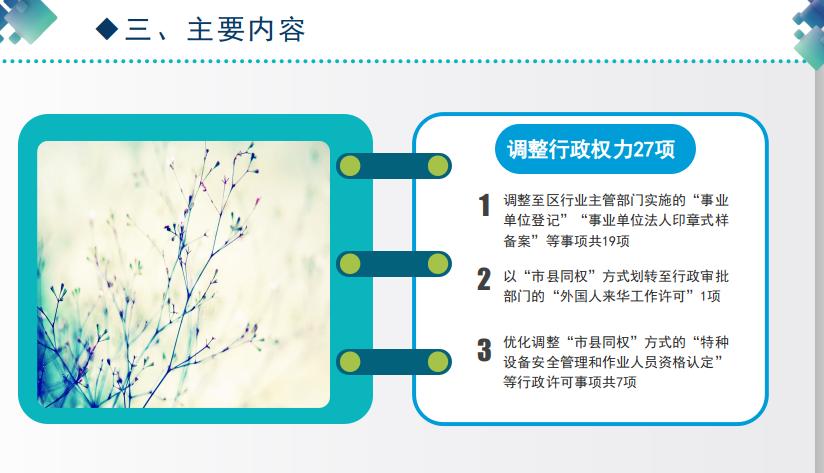 ◆三、主要内容

调整行政权力27项

1 调整至区行业主管部门实施的“事业单位登记”“事业单位法人印章式样备案”等事项共19项

2 以“市县同权”方式划转至行政审批部门的“外国人来华工作许可”1项

3 优化调整“市县同权”方式的“特种设备安全管理和作业人员资格认定”等行政许可事项共7项